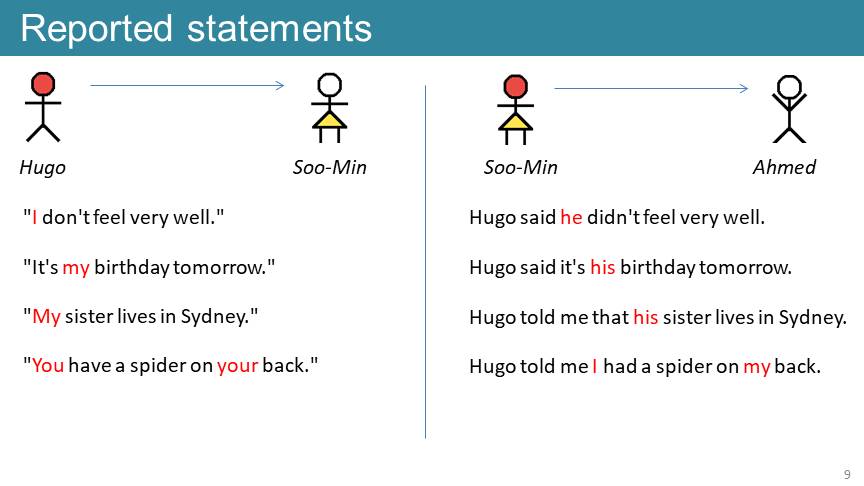 Reported statements

Hugo

Soo-Min

"I don't feel very well."

"It's my birthday tomorrow."

"My sister lives in Sydney."

"You have a spider on your back."

Soo-Min

Ahmed

Hugo said he didn't feel very well.

Hugo said it's his birthday tomorrow.

Hugo told me that his sister lives in Sydney.

Hugo told me I had a spider on my back.

9